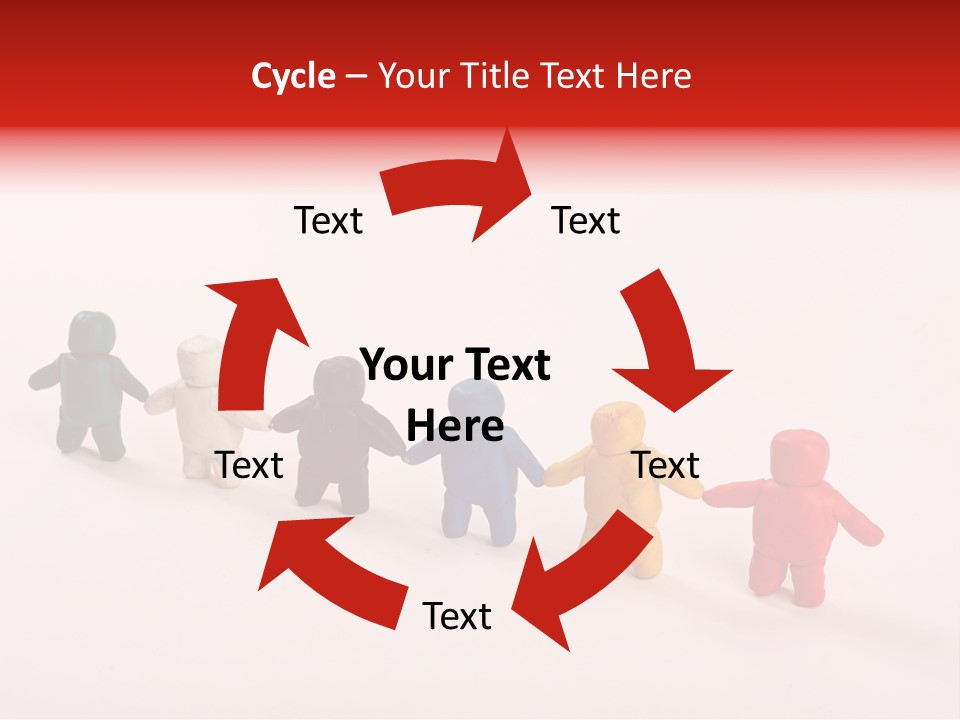 Cycle – Your Title Text Here

Text

Text

Your Text Here

Text

Text

Text